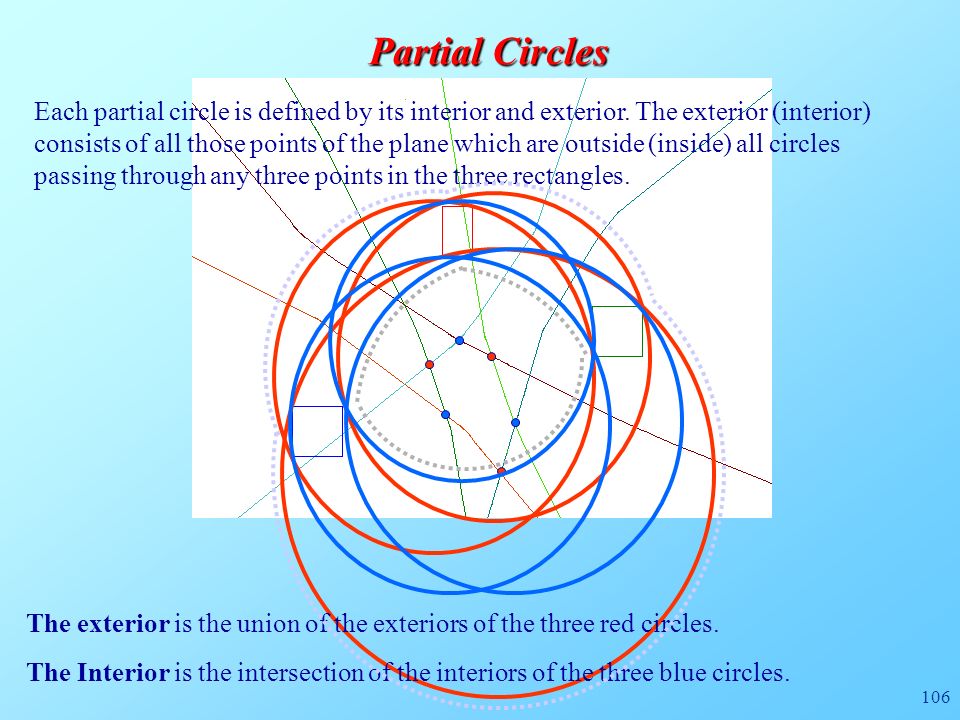 Partial Circles

Each partial circle is defined by its interior and exterior. The exterior (interior) consists of all those points of the plane which are outside (inside) all circles passing through any three points in the three rectangles.

The exterior is the union of the exteriors of the three red circles.

The Interior is the intersection of the interiors of the three blue circles.

106